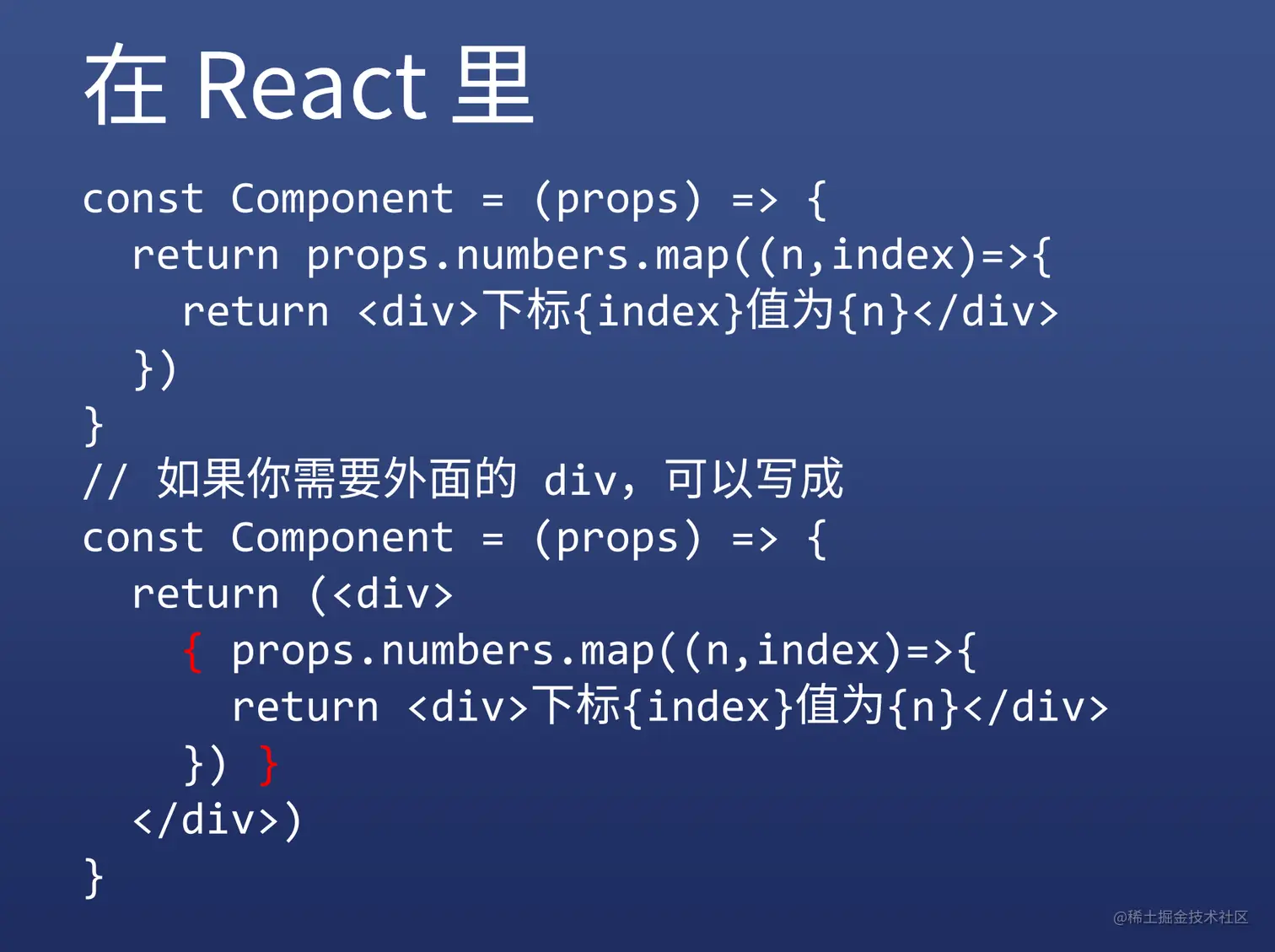 在 React 里

const Component = (props) => {
  return props.numbers.map((n,index)=>{
    return <div>下标{index}值为{n}</div>
  })
}
// 如果你需要外面的 div，可以写成
const Component = (props) => {
  return (<div>
    { props.numbers.map((n,index)=>{
      return <div>下标{index}值为{n}</div>
    }) }
  </div>)
}

@稀土掘金技术社区